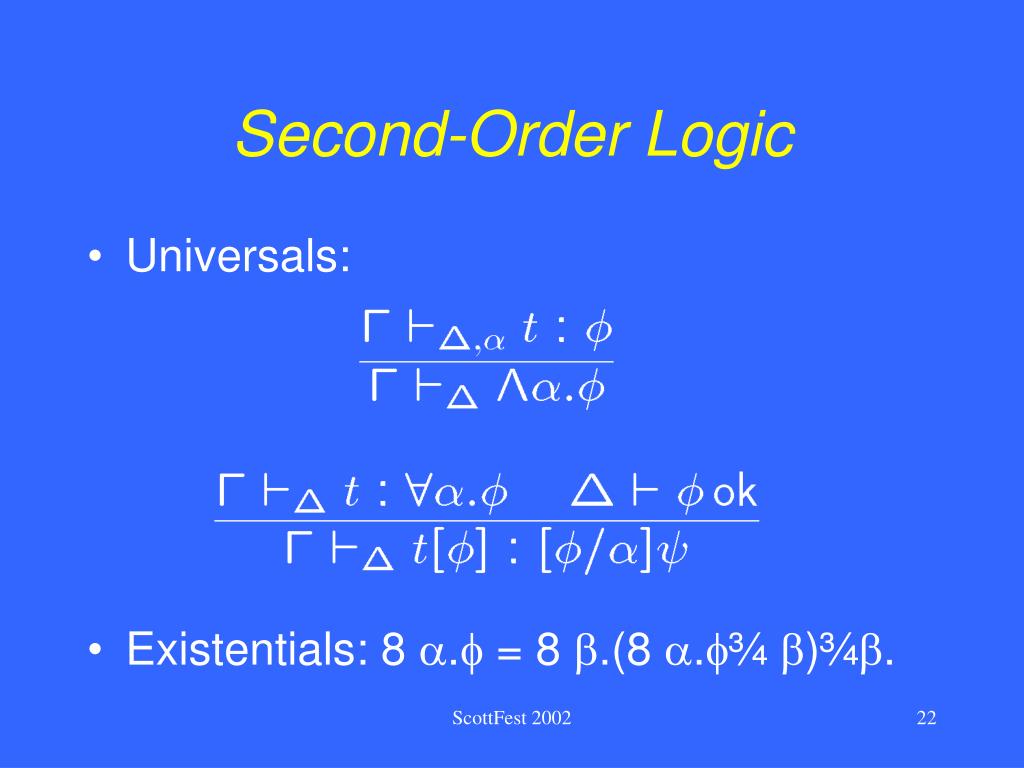 Second-Order Logic

• Universals:

$\frac{\Gamma \vdash_{\Delta,\alpha} t : \phi}{\Gamma \vdash_{\Delta} \Lambda\alpha.\phi}$

$\frac{\Gamma \vdash_{\Delta} t : \forall\alpha.\phi \quad \Delta \vdash \phi \text{ ok}}{\Gamma \vdash_{\Delta} t[\phi] : [\phi/\alpha]\psi}$

• Existentials: 8 $\alpha$.$\phi$ = 8 $\beta$.(8 $\alpha$.$\phi$¾ $\beta$)¾$\beta$.

ScottFest 2002

22